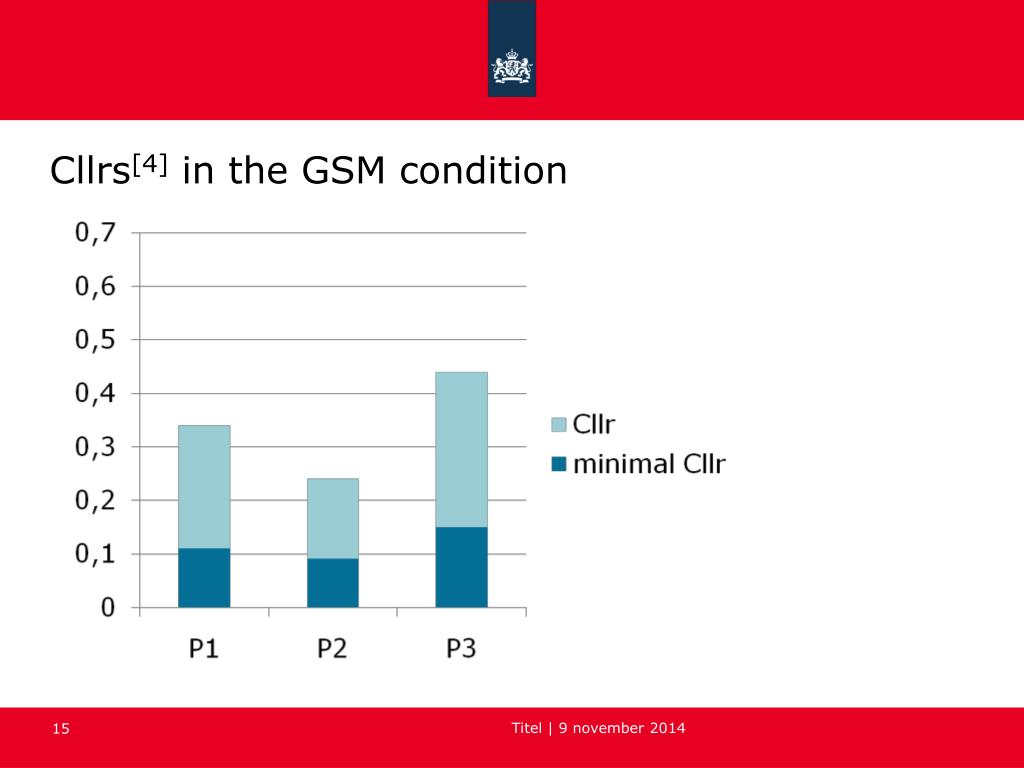 Cllrs$^{[4]}$ in the GSM condition

0,7
0,6
0,5
0,4
0,3
0,2
0,1
0

P1
P2
P3

Cllr
minimal Cllr

15

Titel | 9 november 2014